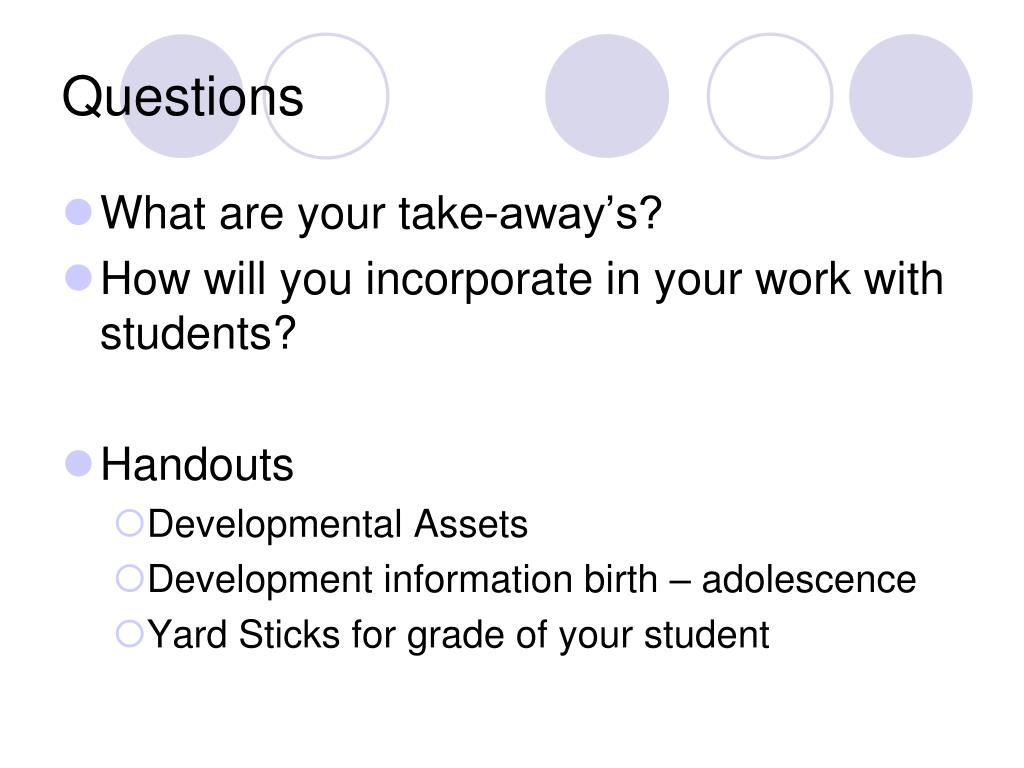 Questions

- What are your take-away’s?
- How will you incorporate in your work with students?

- Handouts
  - Developmental Assets
  - Development information birth – adolescence
  - Yard Sticks for grade of your student